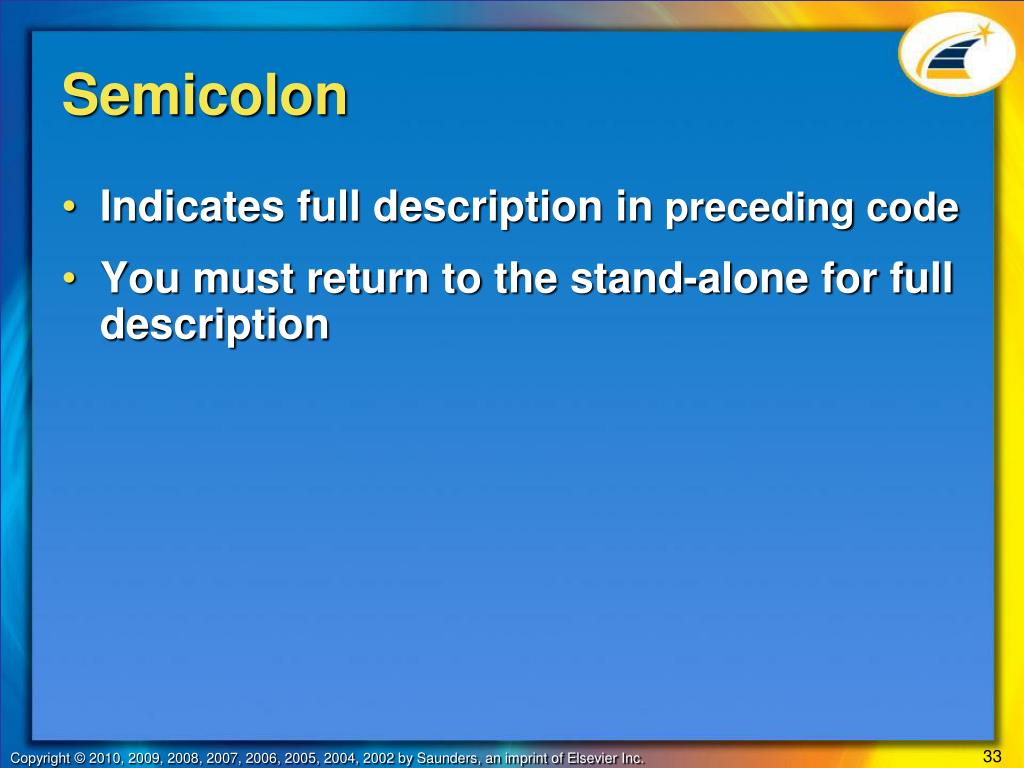 Semicolon

• Indicates full description in preceding code

• You must return to the stand-alone for full description

Copyright © 2010, 2009, 2008, 2007, 2006, 2005, 2004, 2002 by Saunders, an imprint of Elsevier Inc.

33